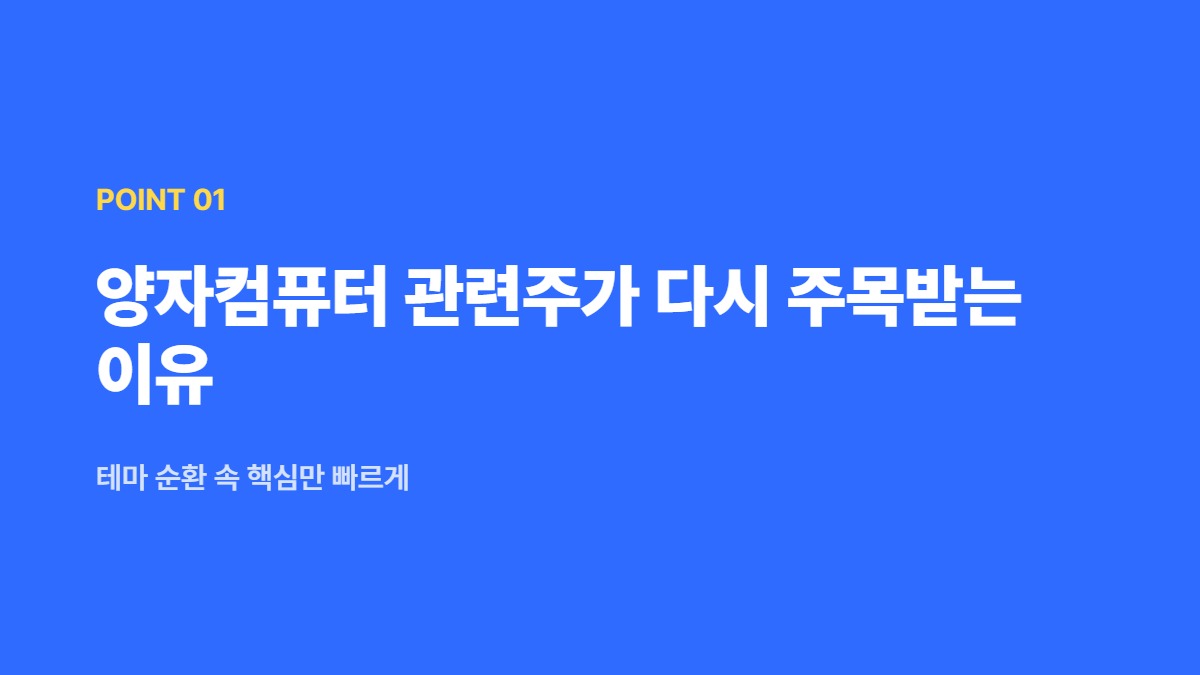 POINT 01

양자컴퓨터 관련주가 다시 주목받는 이유

테마 순환 속 핵심만 빠르게